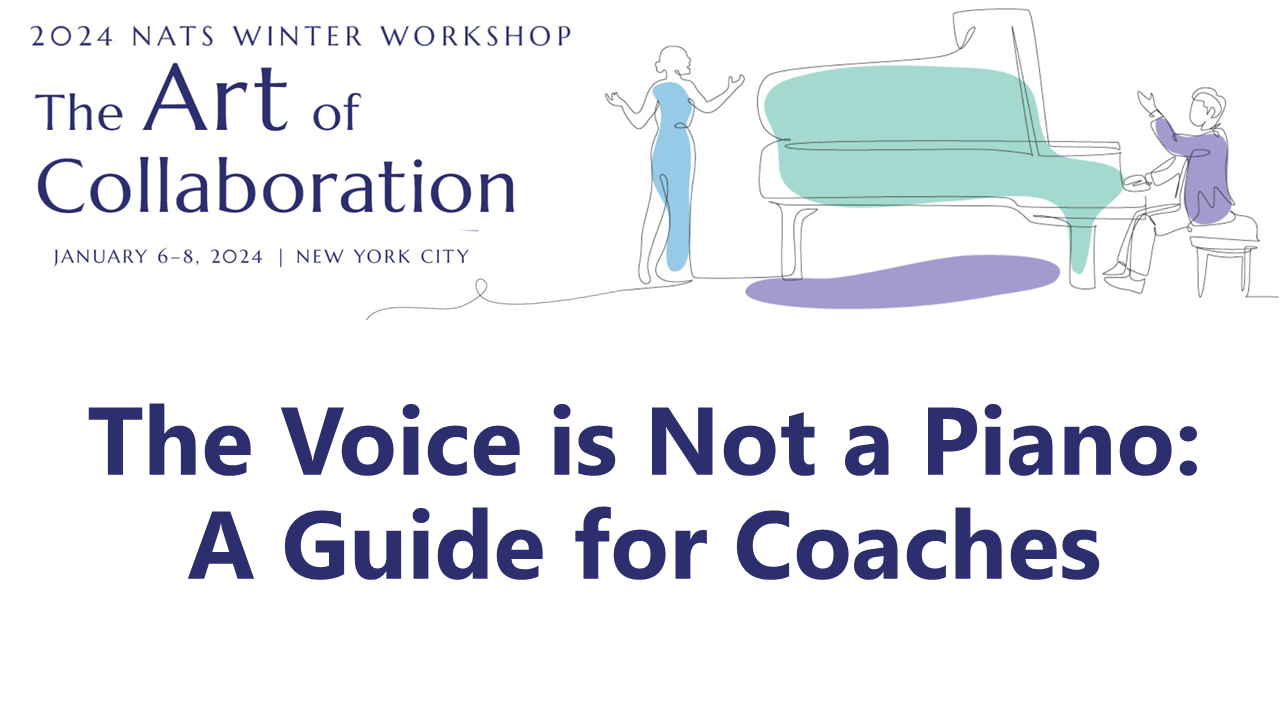 2024 NATS WINTER WORKSHOP

The Art of Collaboration

JANUARY 6–8, 2024 | NEW YORK CITY

The Voice is Not a Piano: A Guide for Coaches